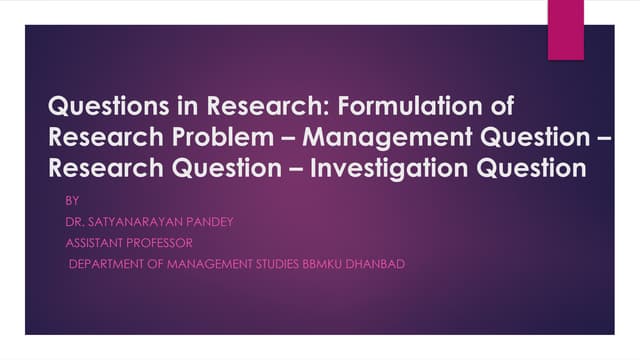 Questions in Research: Formulation of Research Problem – Management Question – Research Question – Investigation Question

BY

DR. SATYANARAYAN PANDEY

ASSISTANT PROFESSOR

DEPARTMENT OF MANAGEMENT STUDIES BBMKU DHANBAD